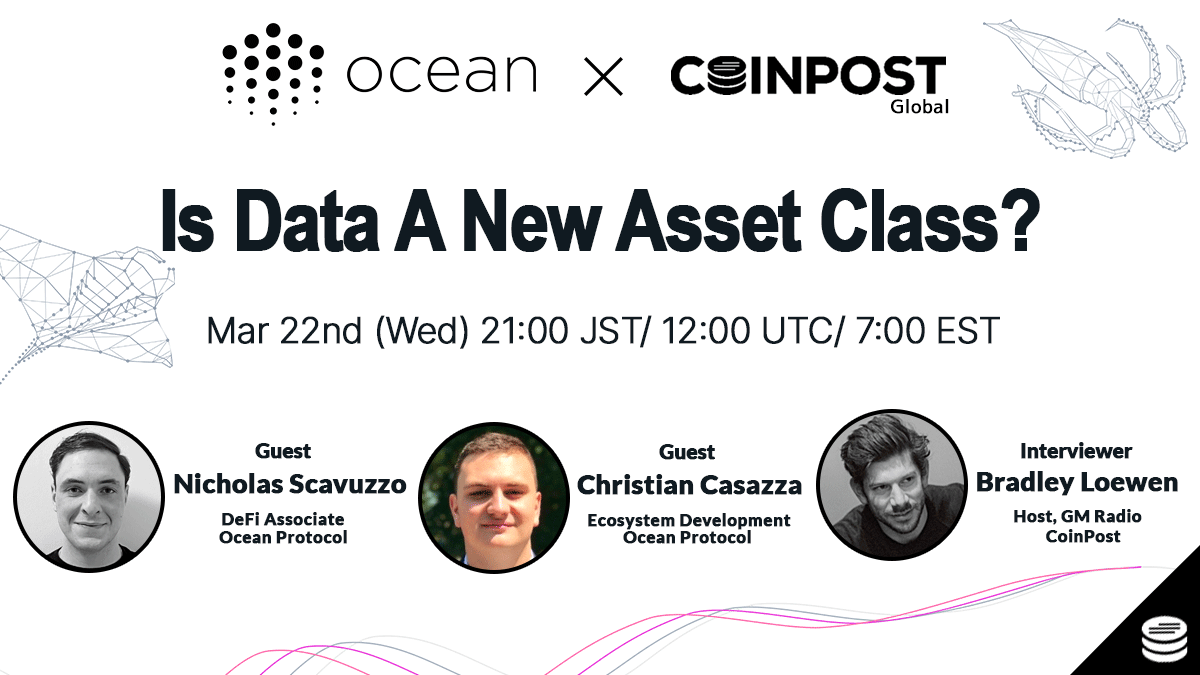 ocean × COINPOST Global

Is Data A New Asset Class?

Mar 22nd (Wed) 21:00 JST/ 12:00 UTC/ 7:00 EST

Guest
Nicholas Scavuzzo
DeFi Associate
Ocean Protocol

Guest
Christian Casazza
Ecosystem Development
Ocean Protocol

Interviewer
Bradley Loewen
Host, GM Radio
CoinPost